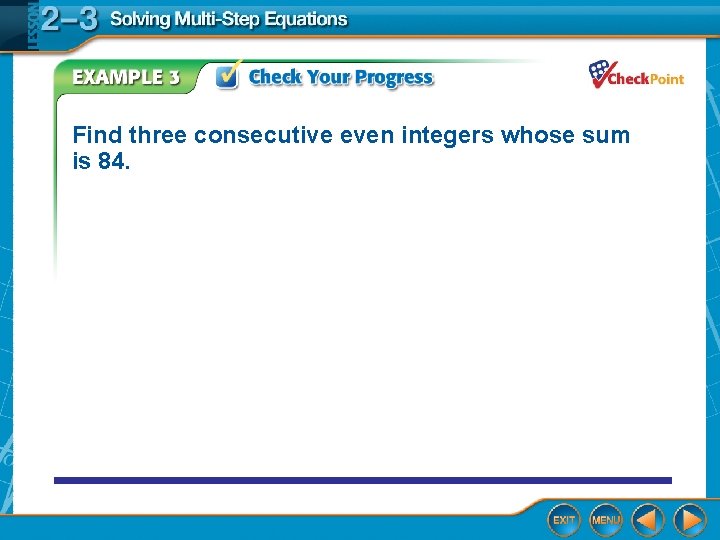 LESSON 2–3 Solving Multi-Step Equations

EXAMPLE 3 Check Your Progress

CheckPoint

Find three consecutive even integers whose sum is 84.

EXIT MENU